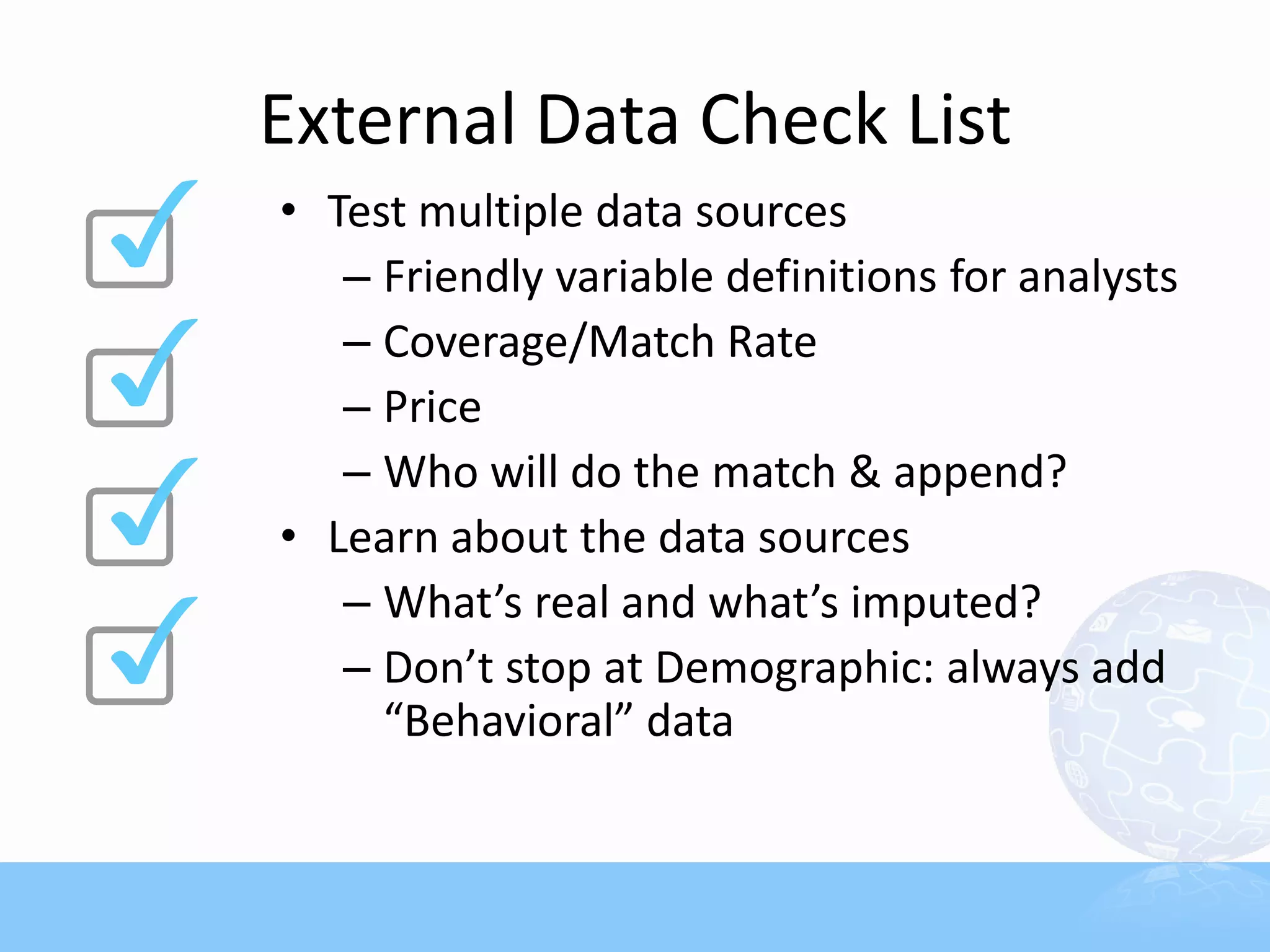 External Data Check List

• Test multiple data sources
 – Friendly variable definitions for analysts
 – Coverage/Match Rate
 – Price
 – Who will do the match & append?
• Learn about the data sources
 – What’s real and what’s imputed?
 – Don’t stop at Demographic: always add “Behavioral” data